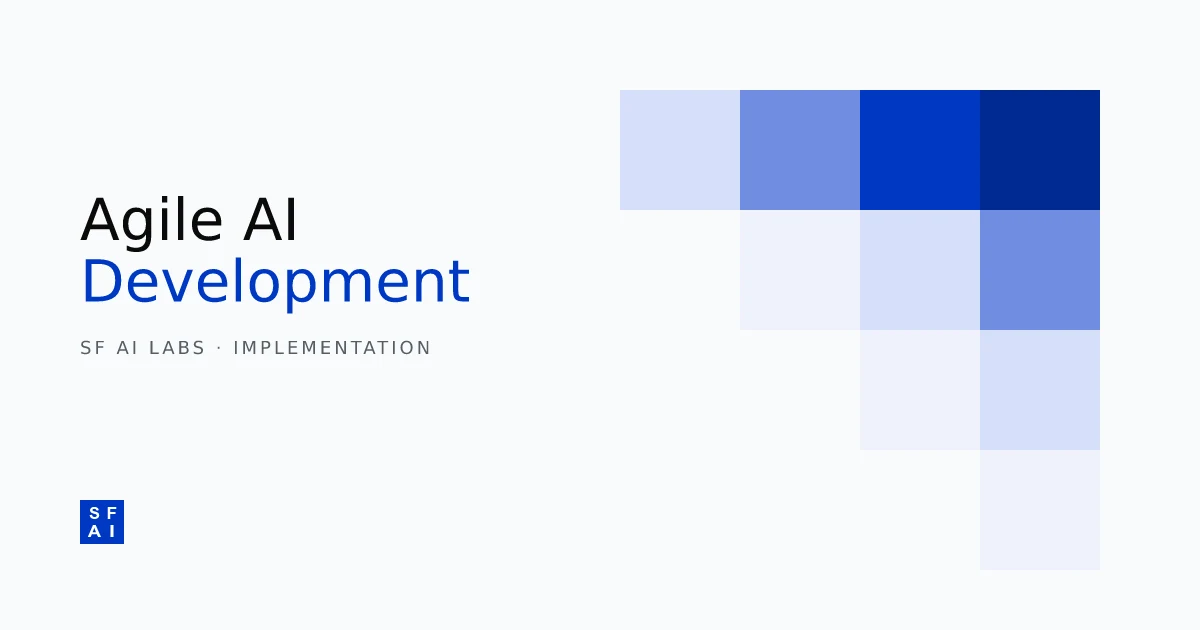 Agile AI
Development

SF AI LABS · IMPLEMENTATION

SF
AI